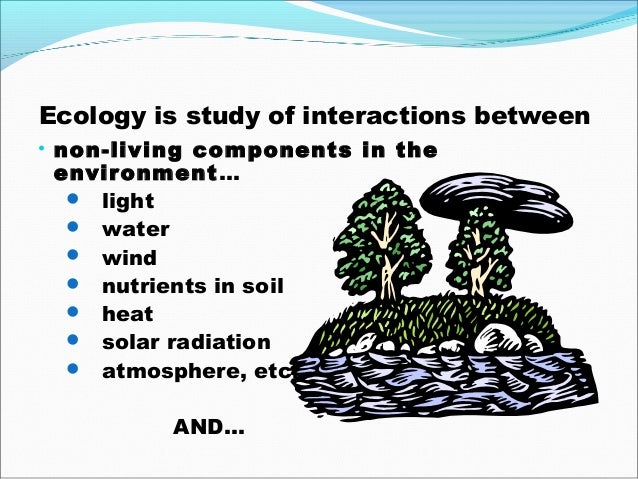 Ecology is study of interactions between

• non-living components in the environment…
  • light
  • water
  • wind
  • nutrients in soil
  • heat
  • solar radiation
  • atmosphere, etc

AND…